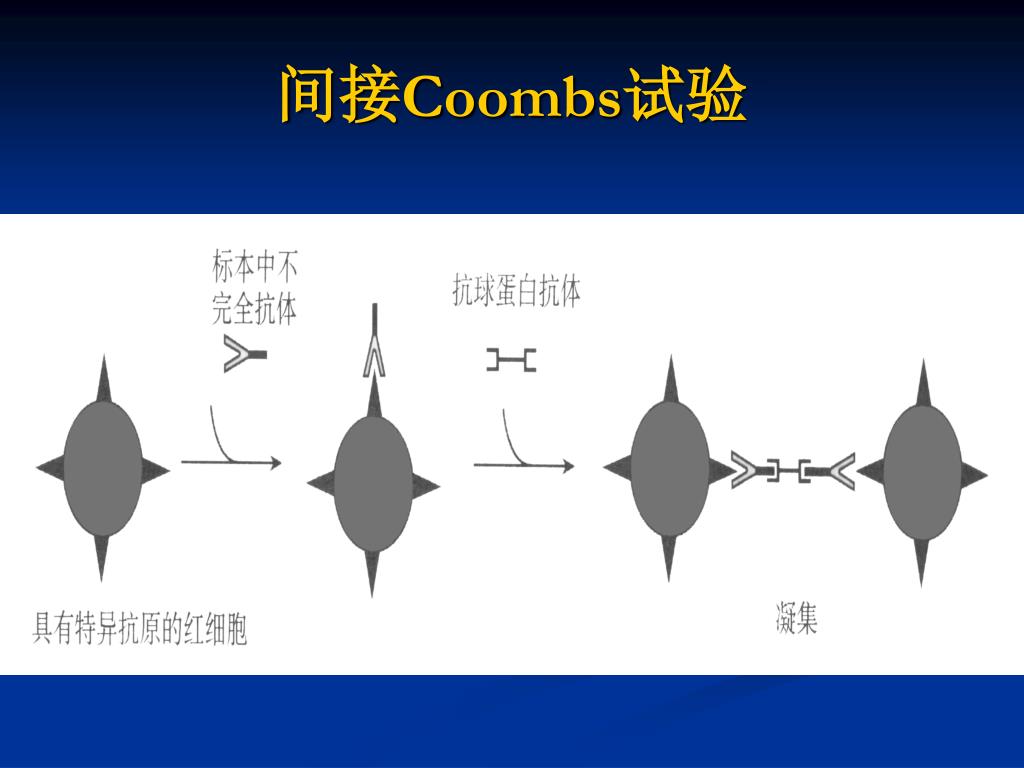 间接Coombs试验

标本中不完全抗体

抗球蛋白抗体

具有特异抗原的红细胞

凝集